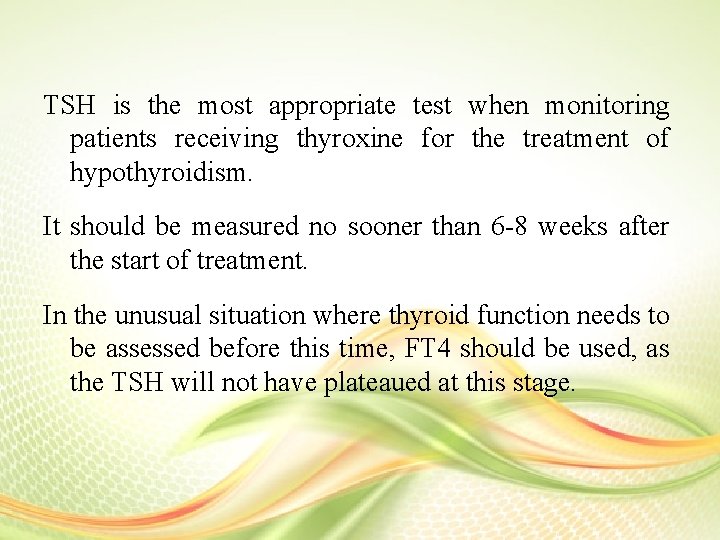 TSH is the most appropriate test when monitoring patients receiving thyroxine for the treatment of hypothyroidism.

It should be measured no sooner than 6-8 weeks after the start of treatment.

In the unusual situation where thyroid function needs to be assessed before this time, FT4 should be used, as the TSH will not have plateaued at this stage.